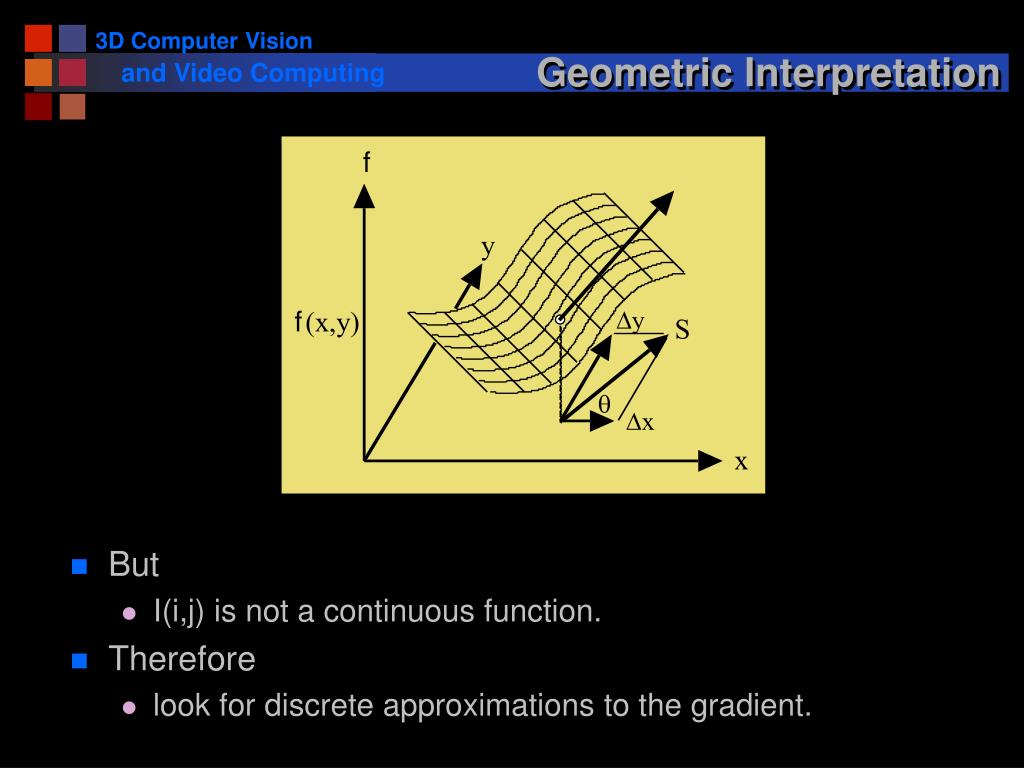 3D Computer Vision
and Video Computing

Geometric Interpretation

f
y
f(x,y)
$\Delta y$
S
$\theta$
$\Delta x$
x

But
I(i,j) is not a continuous function.
Therefore
look for discrete approximations to the gradient.